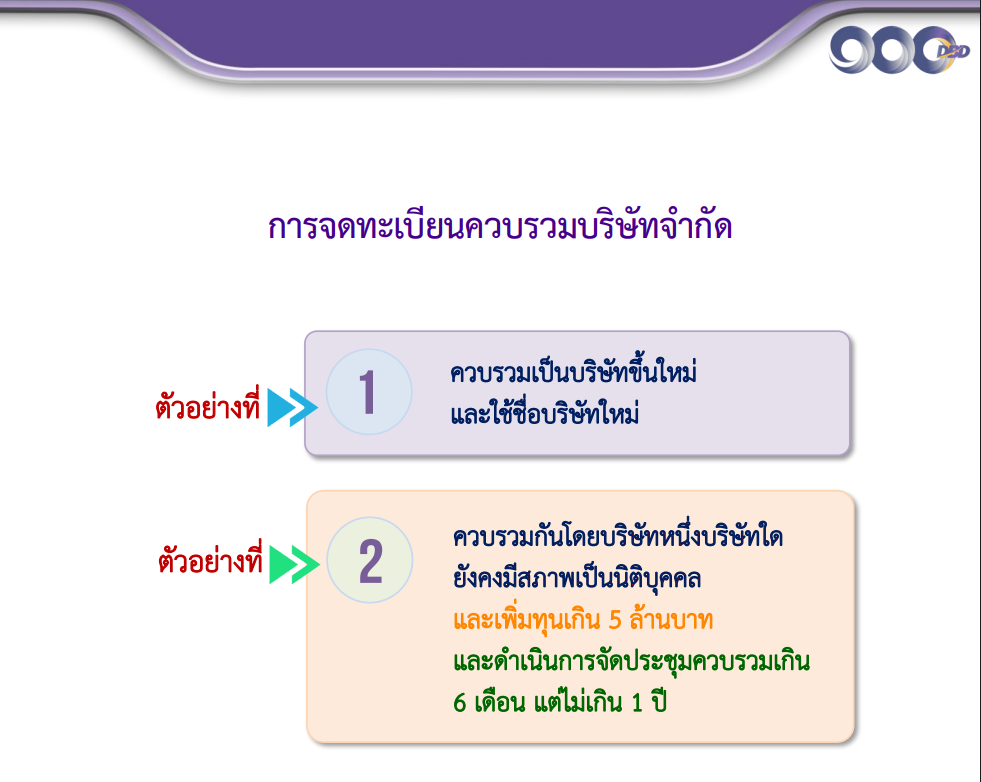 DBD

การจดทะเบียนควบรวมบริษัทจำกัด

ตัวอย่างที่

1

ควบรวมเป็นบริษัทขึ้นใหม่
และใช้ชื่อบริษัทใหม่

ตัวอย่างที่

2

ควบรวมกันโดยบริษัทหนึ่งบริษัทใด
ยังคงมีสภาพเป็นนิติบุคคล
และเพิ่มทุนเกิน 5 ล้านบาท
และดำเนินการจัดประชุมควบรวมเกิน
6 เดือน แต่ไม่เกิน 1 ปี